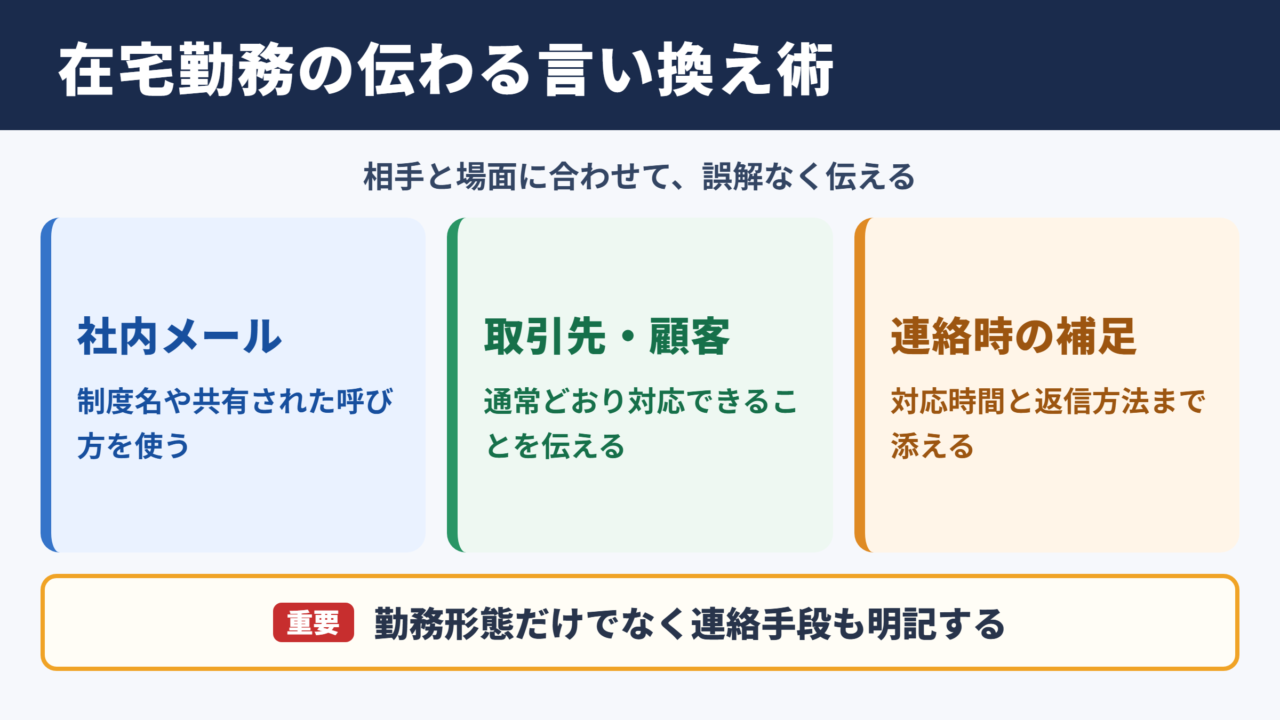 在宅勤務の伝わる言い換え術

相手と場面に合わせて、誤解なく伝える

社内メール

制度名や共有された呼び方を使う

取引先・顧客

通常どおり対応できることを伝える

連絡時の補足

対応時間と返信方法まで添える

重要 勤務形態だけでなく連絡手段も明記する